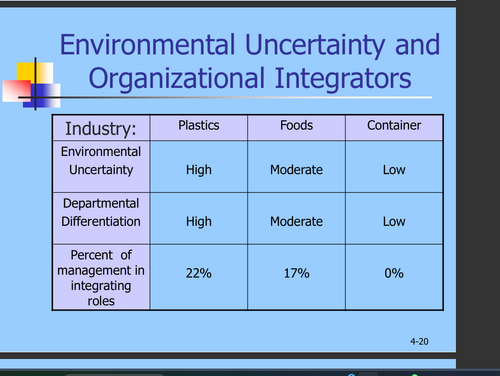 Environmental Uncertainty and Organizational Integrators

| Industry: | Plastics | Foods | Container |
|---|---|---|---|
| Environmental Uncertainty | High | Moderate | Low |
| Departmental Differentiation | High | Moderate | Low |
| Percent of management in integrating roles | 22% | 17% | 0% |

4-20